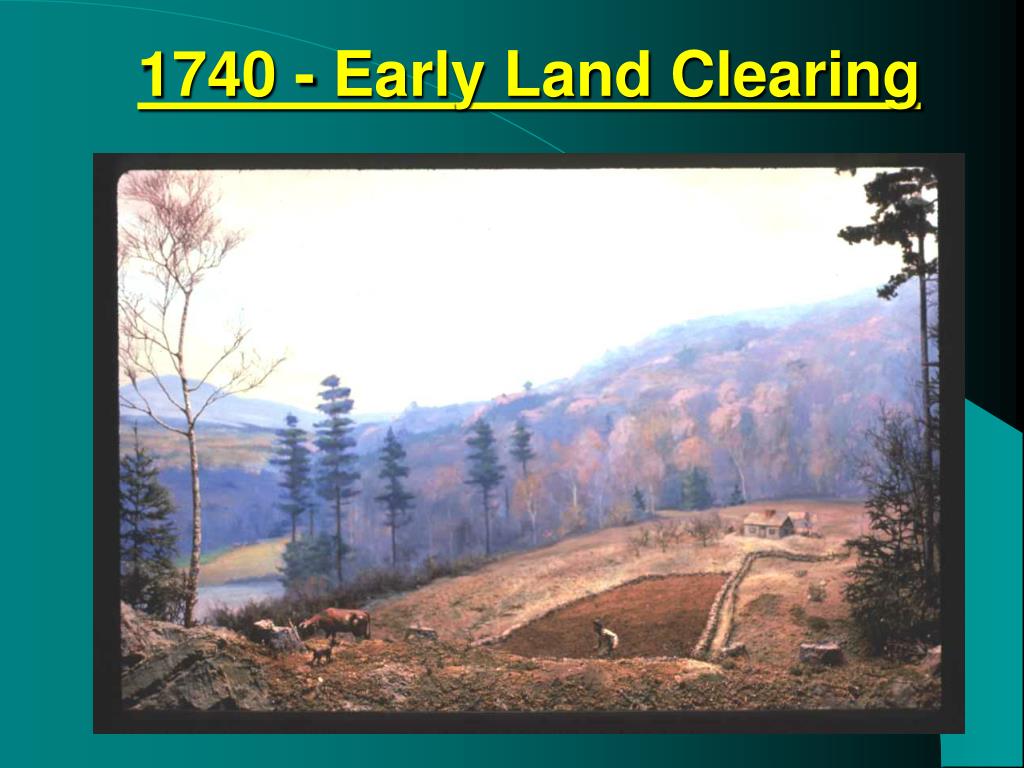 1740 - Early Land Clearing